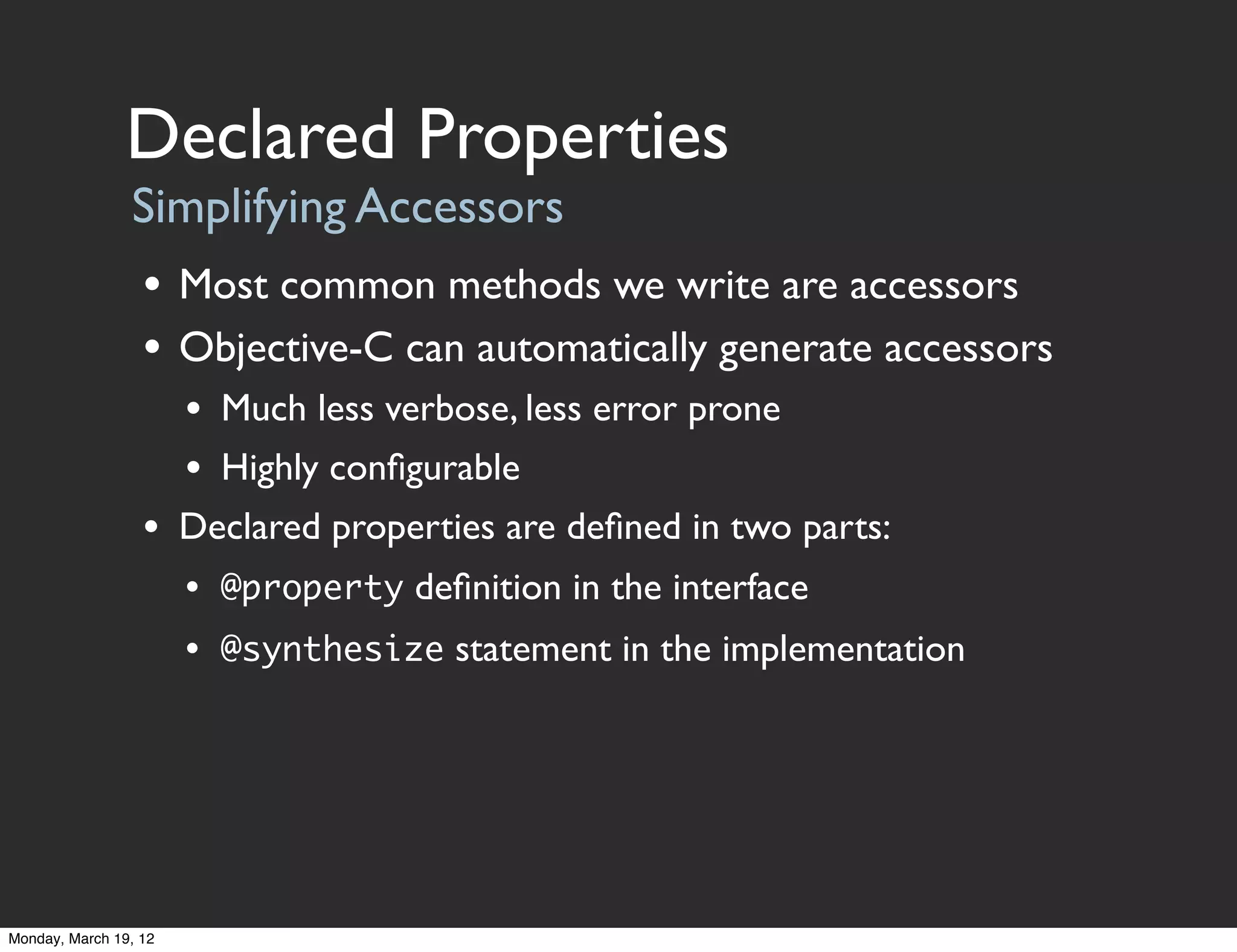 Declared Properties
Simplifying Accessors

• Most common methods we write are accessors
• Objective-C can automatically generate accessors
  • Much less verbose, less error prone
  • Highly configurable
• Declared properties are defined in two parts:
  • @property definition in the interface
  • @synthesize statement in the implementation

Monday, March 19, 12